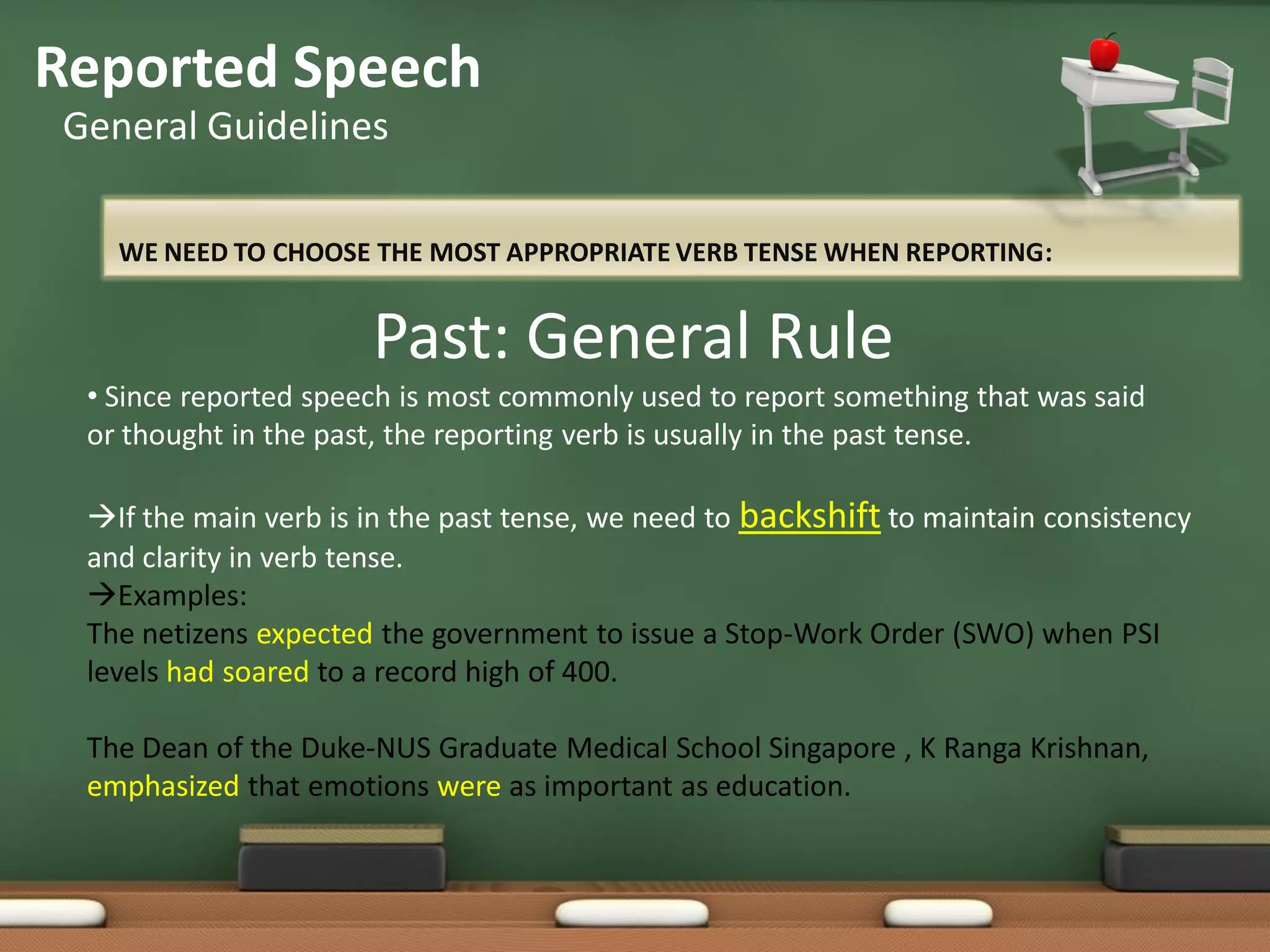 Reported Speech
General Guidelines

WE NEED TO CHOOSE THE MOST APPROPRIATE VERB TENSE WHEN REPORTING:

Past: General Rule

• Since reported speech is most commonly used to report something that was said or thought in the past, the reporting verb is usually in the past tense.

→If the main verb is in the past tense, we need to backshift to maintain consistency and clarity in verb tense.
→Examples:
The netizens expected the government to issue a Stop-Work Order (SWO) when PSI levels had soared to a record high of 400.

The Dean of the Duke-NUS Graduate Medical School Singapore , K Ranga Krishnan, emphasized that emotions were as important as education.